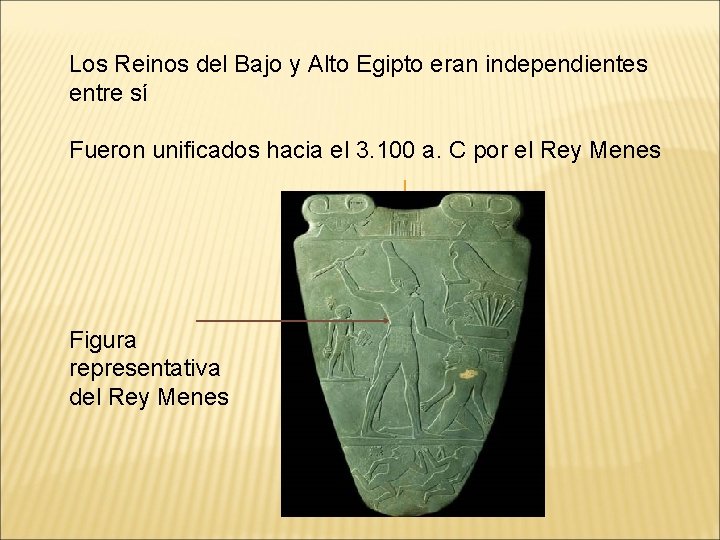 Los Reinos del Bajo y Alto Egipto eran independientes entre sí

Fueron unificados hacia el 3.100 a. C por el Rey Menes

Figura representativa del Rey Menes